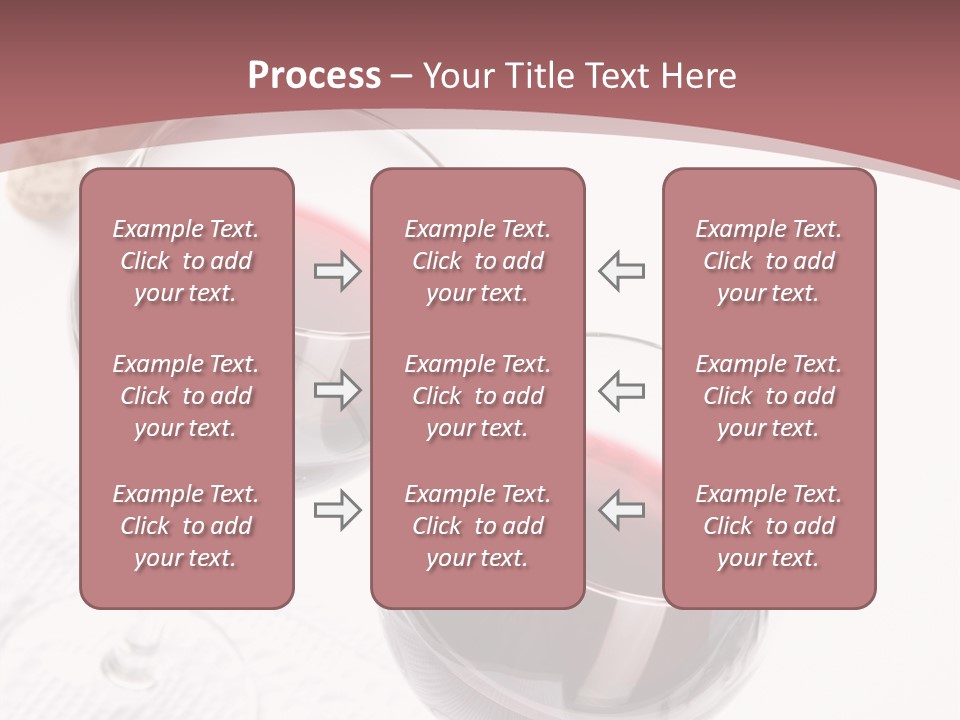 Process – Your Title Text Here

Example Text. Click to add your text.

Example Text. Click to add your text.

Example Text. Click to add your text.

Example Text. Click to add your text.

Example Text. Click to add your text.

Example Text. Click to add your text.

Example Text. Click to add your text.

Example Text. Click to add your text.

Example Text. Click to add your text.